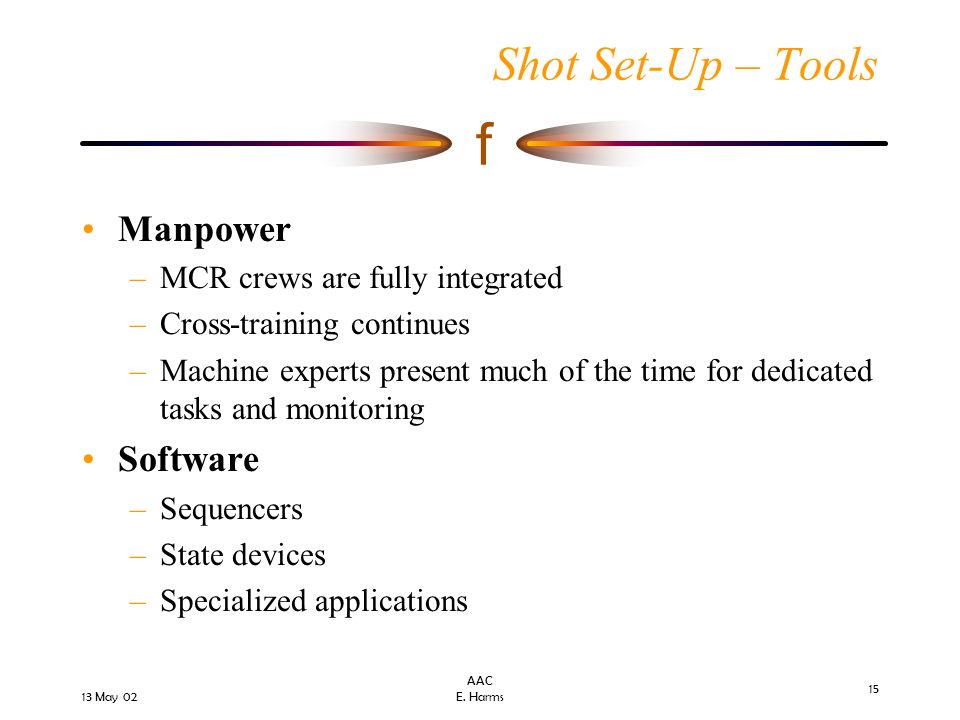 Shot Set-Up – Tools

f

• Manpower
– MCR crews are fully integrated
– Cross-training continues
– Machine experts present much of the time for dedicated tasks and monitoring
• Software
– Sequencers
– State devices
– Specialized applications

13 May 02

AAC
E. Harms

15